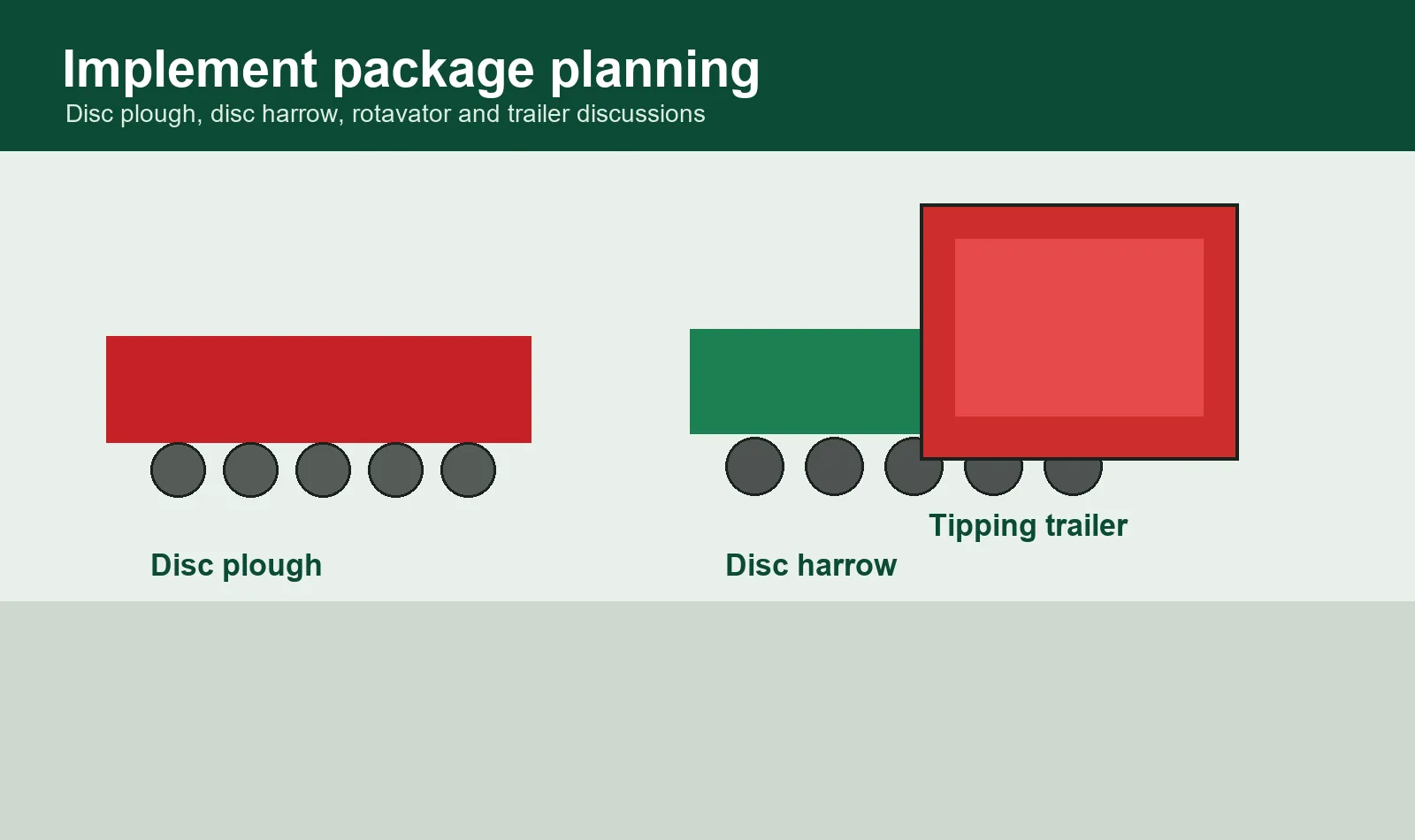 Implement package planning
Disc plough, disc harrow, rotavator and trailer discussions

Disc plough

Tipping trailer

Disc harrow